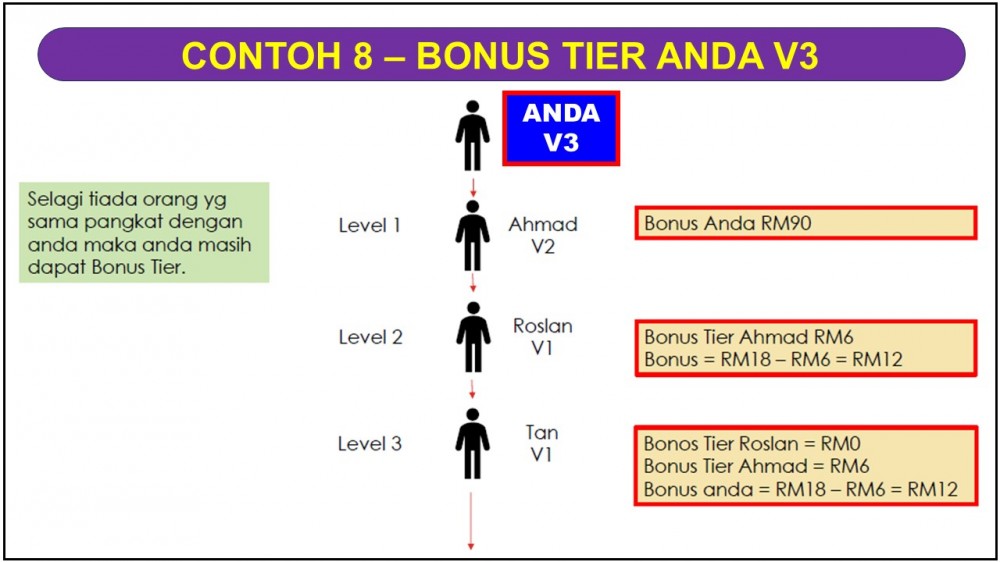 CONTOH 8 – BONUS TIER ANDA V3

ANDA V3

Selagi tiada orang yg sama pangkat dengan anda maka anda masih dapat Bonus Tier.

Level 1

Ahmad V2

Bonus Anda RM90

Level 2

Roslan V1

Bonus Tier Ahmad RM6
Bonus = RM18 – RM6 = RM12

Level 3

Tan V1

Bonos Tier Roslan = RM0
Bonus Tier Ahmad = RM6
Bonus anda = RM18 – RM6 = RM12